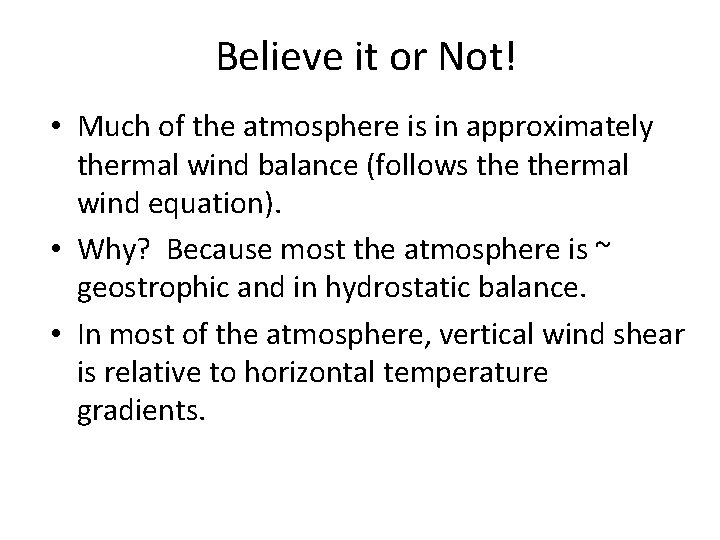 Believe it or Not!

• Much of the atmosphere is in approximately thermal wind balance (follows the thermal wind equation).

• Why?  Because most the atmosphere is ~ geostrophic and in hydrostatic balance.

• In most of the atmosphere, vertical wind shear is relative to horizontal temperature gradients.